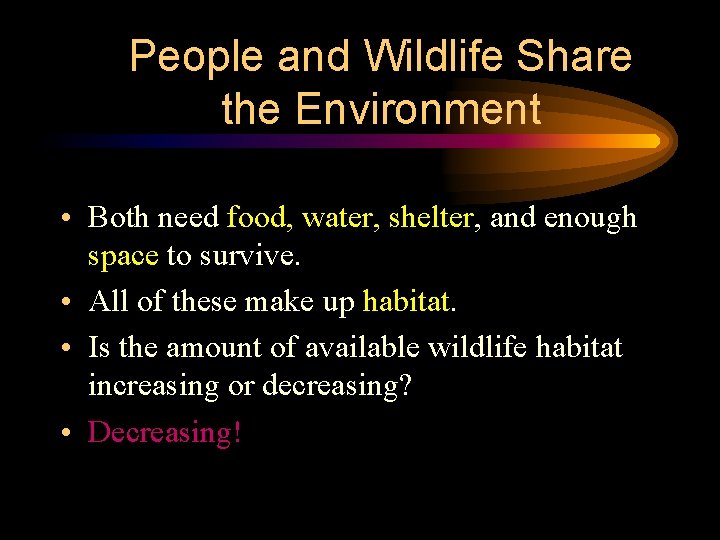 People and Wildlife Share the Environment

• Both need food, water, shelter, and enough space to survive.
• All of these make up habitat.
• Is the amount of available wildlife habitat increasing or decreasing?
• Decreasing!